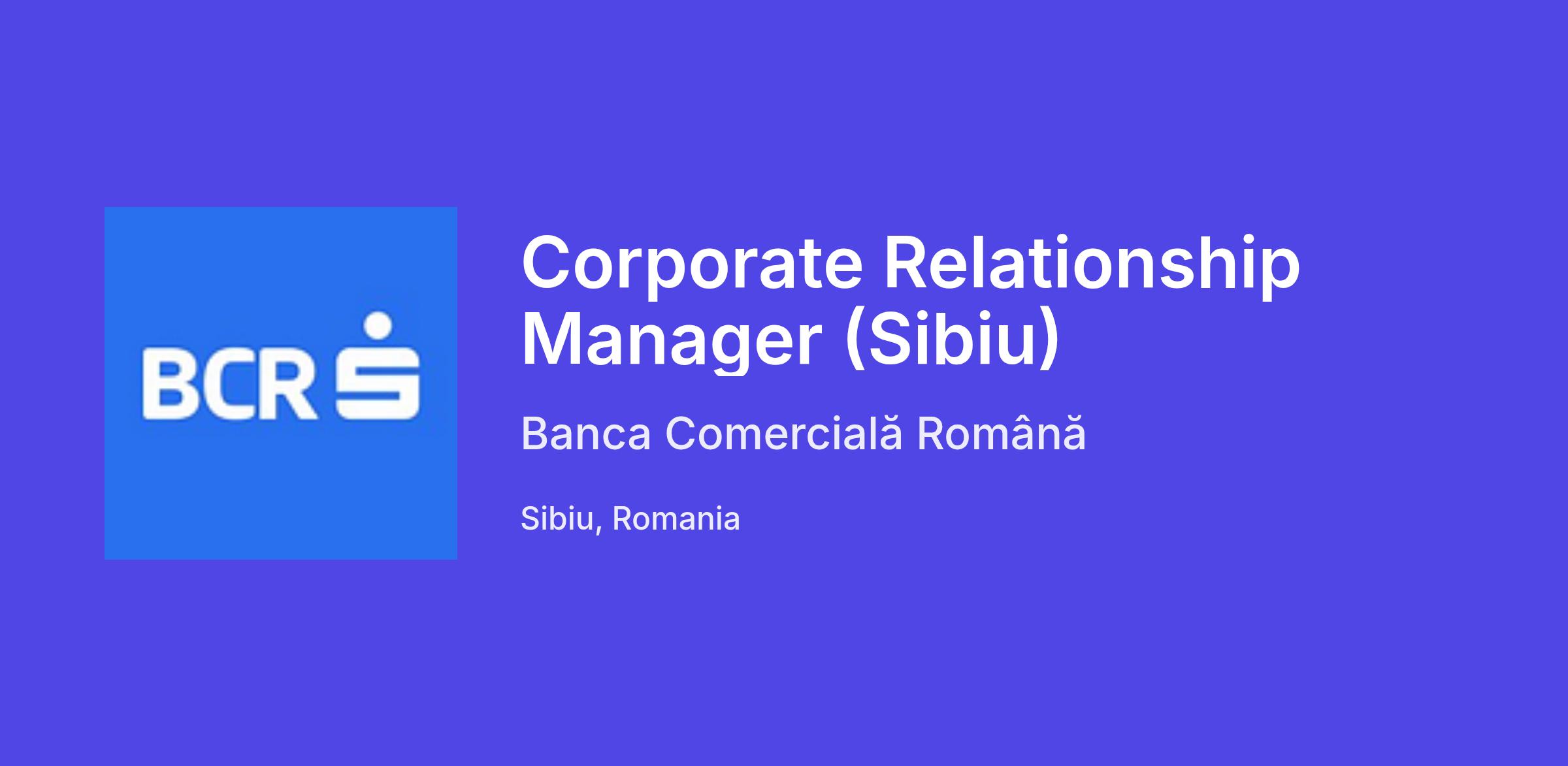 BCR

Corporate Relationship Manager (Sibiu)

Banca Comercială Română

Sibiu, Romania